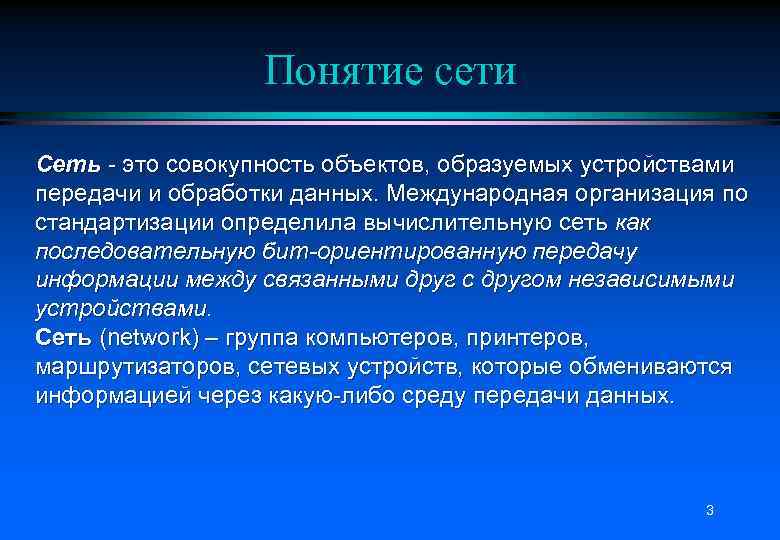 Понятие сети

Сеть - это совокупность объектов, образуемых устройствами передачи и обработки данных. Международная организация по стандартизации определила вычислительную сеть как последовательную бит-ориентированную передачу информации между связанными друг с другом независимыми устройствами.
Сеть (network) – группа компьютеров, принтеров, маршрутизаторов, сетевых устройств, которые обмениваются информацией через какую-либо среду передачи данных.

3